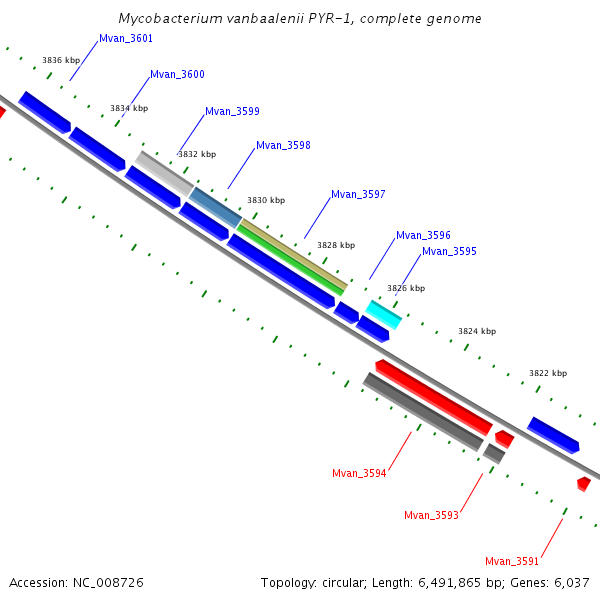 Mycobacterium vanbaalenii PYR-1, complete genome

Mvan_3601
3836 kbp
Mvan_3600
3834 kbp
Mvan_3599
3832 kbp
Mvan_3598
3830 kbp
Mvan_3597
3828 kbp
Mvan_3596
Mvan_3595
3826 kbp
3824 kbp
3822 kbp
Mvan_3594
Mvan_3593
Mvan_3591

Accession: NC_008726

Topology: circular; Length: 6,491,865 bp; Genes: 6,037